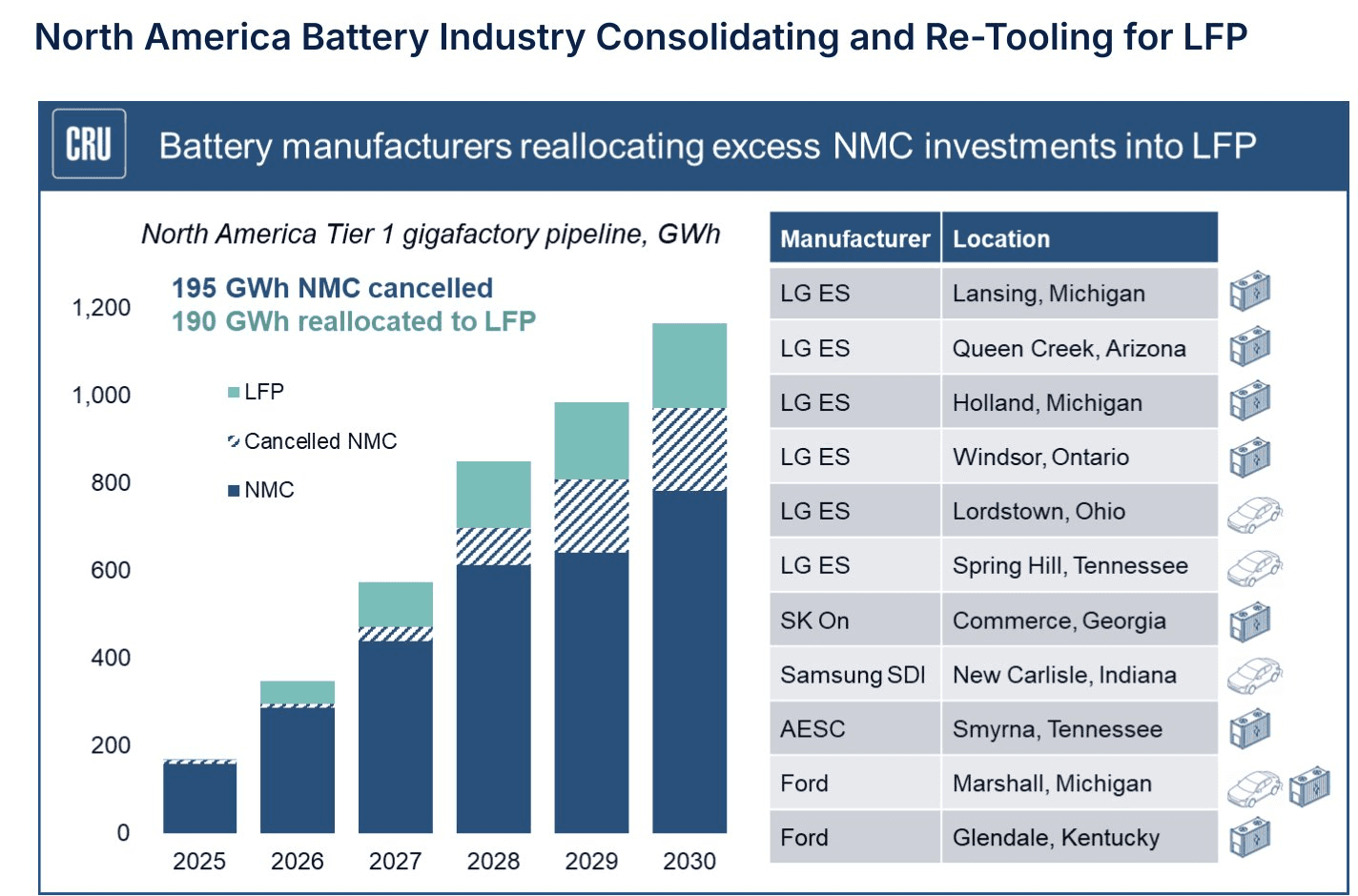 North America Battery Industry Consolidating and Re-Tooling for LFP

CRU

Battery manufacturers reallocating excess NMC investments into LFP

North America Tier 1 gigafactory pipeline, GWh

195 GWh NMC cancelled
190 GWh reallocated to LFP

LFP
Cancelled NMC
NMC

1,200
1,000
800
600
400
200
0

2025 2026 2027 2028 2029 2030

| Manufacturer | Location |
|---|---|
| LG ES | Lansing, Michigan |
| LG ES | Queen Creek, Arizona |
| LG ES | Holland, Michigan |
| LG ES | Windsor, Ontario |
| LG ES | Lordstown, Ohio |
| LG ES | Spring Hill, Tennessee |
| SK On | Commerce, Georgia |
| Samsung SDI | New Carlisle, Indiana |
| AESC | Smyrna, Tennessee |
| Ford | Marshall, Michigan |
| Ford | Glendale, Kentucky |